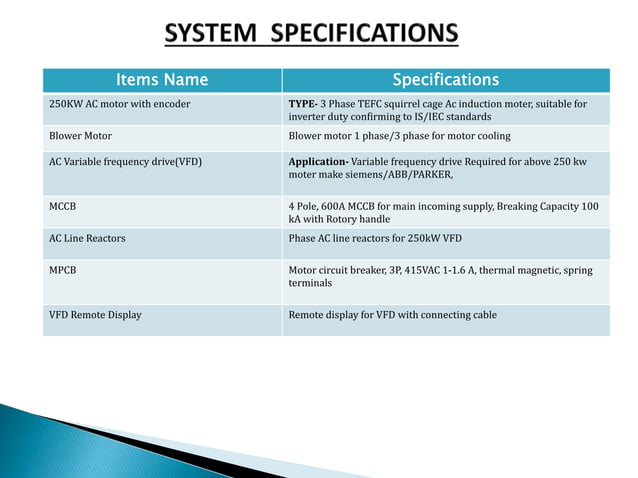 SYSTEM SPECIFICATIONS

| Items Name | Specifications |
|---|---|
| 250KW AC motor with encoder | TYPE- 3 Phase TEFC squirrel cage Ac induction moter, suitable for inverter duty confirming to IS/IEC standards |
| Blower Motor | Blower motor 1 phase/3 phase for motor cooling |
| AC Variable frequency drive(VFD) | Application- Variable frequency drive Required for above 250 kw moter make siemens/ABB/PARKER, |
| MCCB | 4 Pole, 600A MCCB for main incoming supply, Breaking Capacity 100 kA with Rotory handle |
| AC Line Reactors | Phase AC line reactors for 250kW VFD |
| MPCB | Motor circuit breaker, 3P, 415VAC 1-1.6 A, thermal magnetic, spring terminals |
| VFD Remote Display | Remote display for VFD with connecting cable |